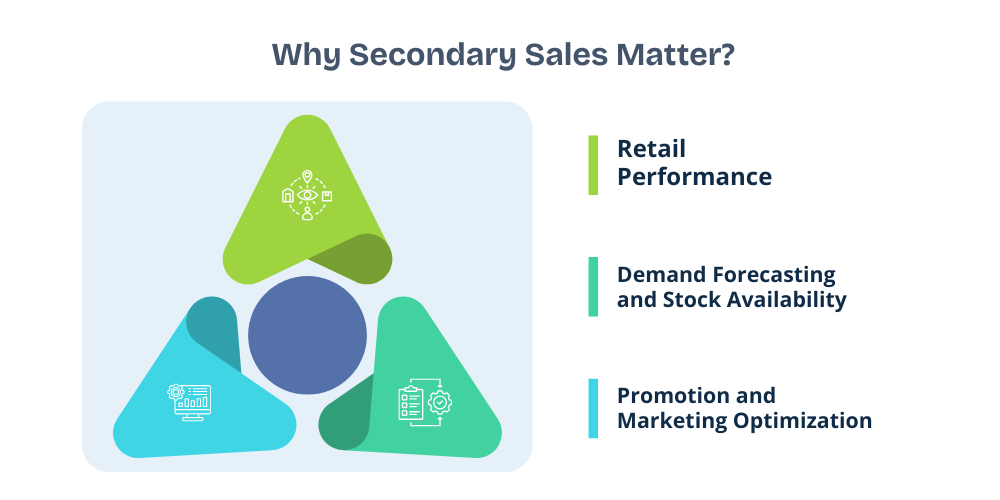 Why Secondary Sales Matter?

Retail Performance

Demand Forecasting and Stock Availability

Promotion and Marketing Optimization